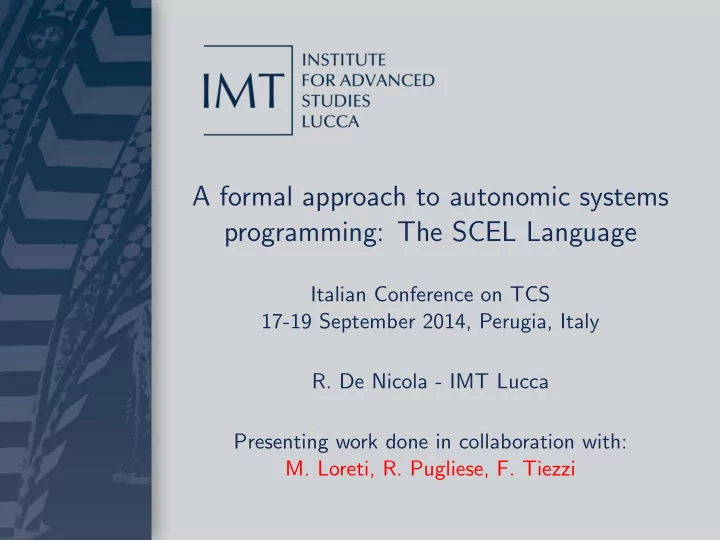 IMT
INSTITUTE
FOR ADVANCED
STUDIES
LUCCA

A formal approach to autonomic systems programming: The SCEL Language

Italian Conference on TCS
17-19 September 2014, Perugia, Italy

R. De Nicola - IMT Lucca

Presenting work done in collaboration with:
M. Loreti, R. Pugliese, F. Tiezzi